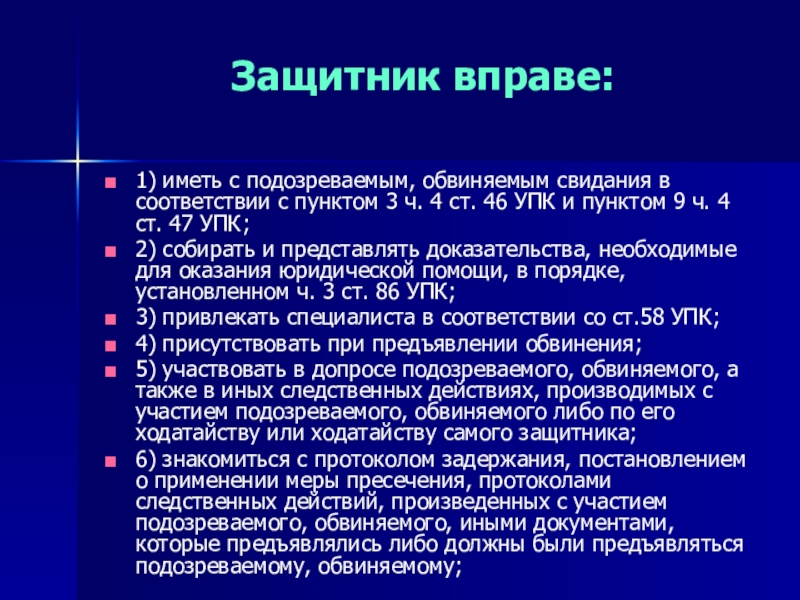 Защитник вправе:

1) иметь с подозреваемым, обвиняемым свидания в соответствии с пунктом 3 ч. 4 ст. 46 УПК и пунктом 9 ч. 4 ст. 47 УПК;

2) собирать и представлять доказательства, необходимые для оказания юридической помощи, в порядке, установленном ч. 3 ст. 86 УПК;

3) привлекать специалиста в соответствии со ст.58 УПК;

4) присутствовать при предъявлении обвинения;

5) участвовать в допросе подозреваемого, обвиняемого, а также в иных следственных действиях, производимых с участием подозреваемого, обвиняемого либо по его ходатайству или ходатайству самого защитника;

6) знакомиться с протоколом задержания, постановлением о применении меры пресечения, протоколами следственных действий, произведенных с участием подозреваемого, обвиняемого, иными документами, которые предъявлялись либо должны были предъявляться подозреваемому, обвиняемому;